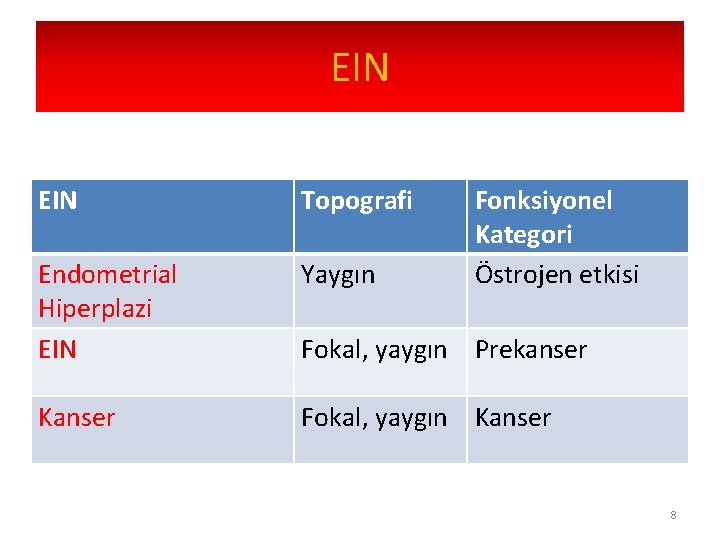 EIN

| EIN | Topografi | Fonksiyonel Kategori |
|---|---|---|
| Endometrial Hiperplazi | Yaygın | Östrojen etkisi |
| EIN | Fokal, yaygın | Prekanser |
| Kanser | Fokal, yaygın | Kanser |

8